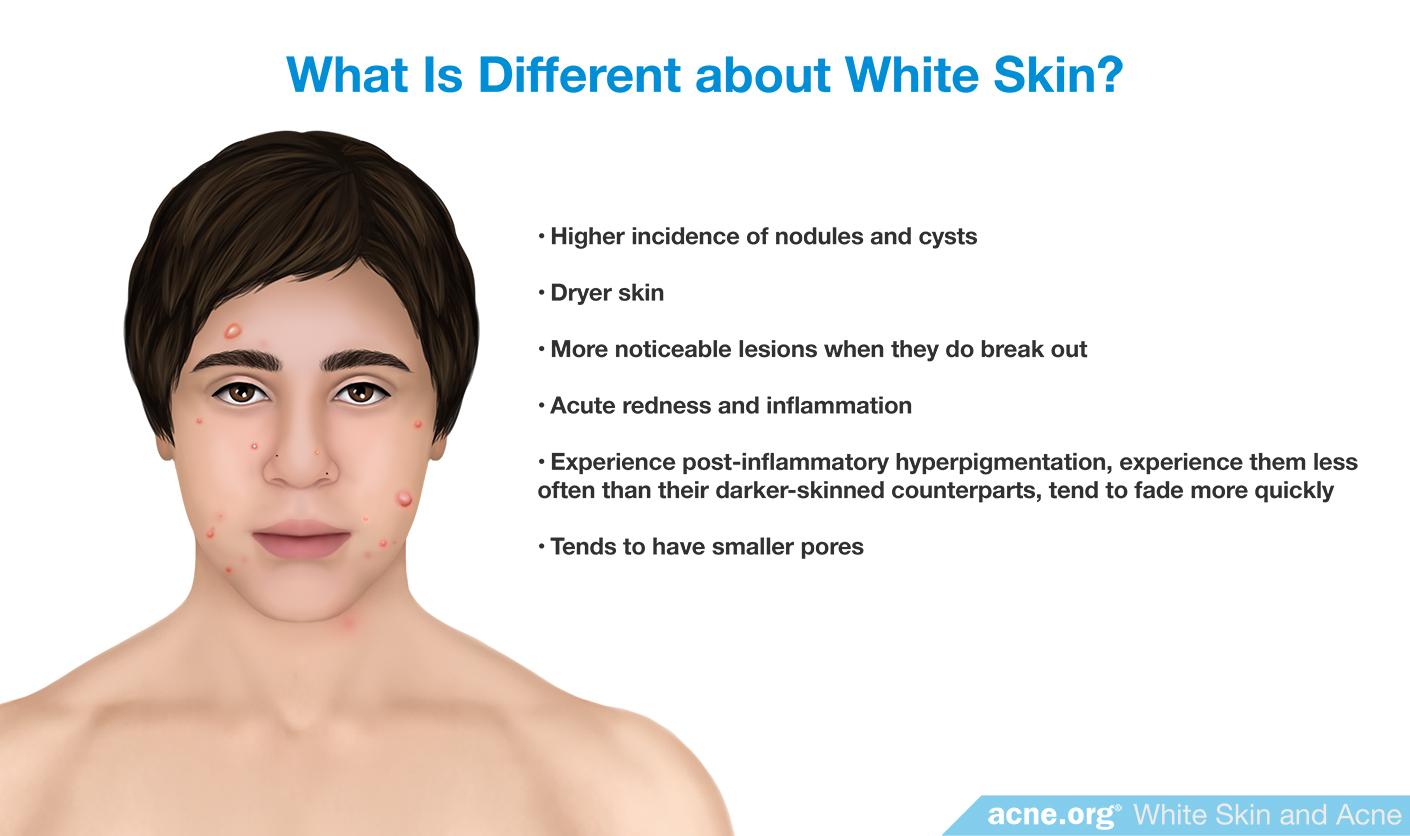 What Is Different about White Skin?

• Higher incidence of nodules and cysts

• Dryer skin

• More noticeable lesions when they do break out

• Acute redness and inflammation

• Experience post-inflammatory hyperpigmentation, experience them less often than their darker-skinned counterparts, tend to fade more quickly

• Tends to have smaller pores

acne.org® White Skin and Acne